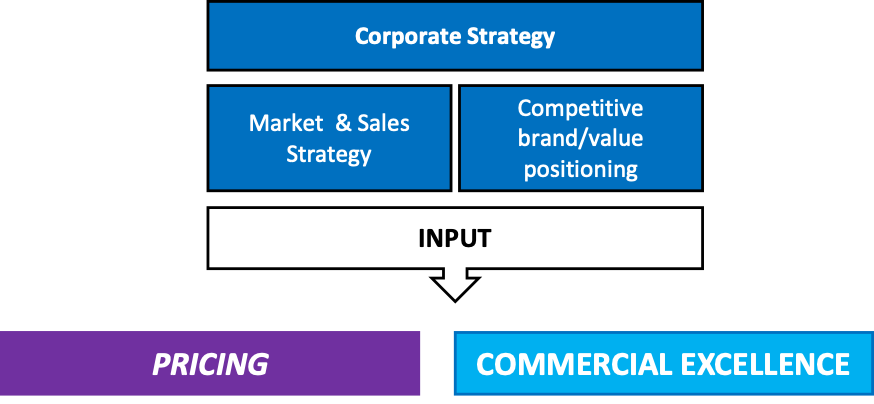 Corporate Strategy

Market & Sales Strategy

Competitive brand/value positioning

INPUT

PRICING

COMMERCIAL EXCELLENCE